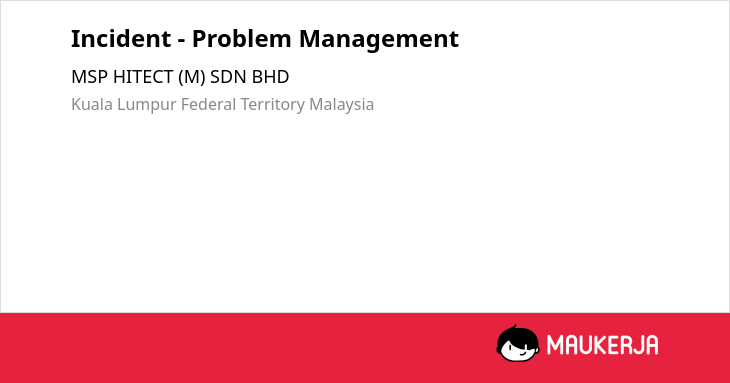 Incident - Problem Management

MSP HITECT (M) SDN BHD

Kuala Lumpur Federal Territory Malaysia

MAUKERJA